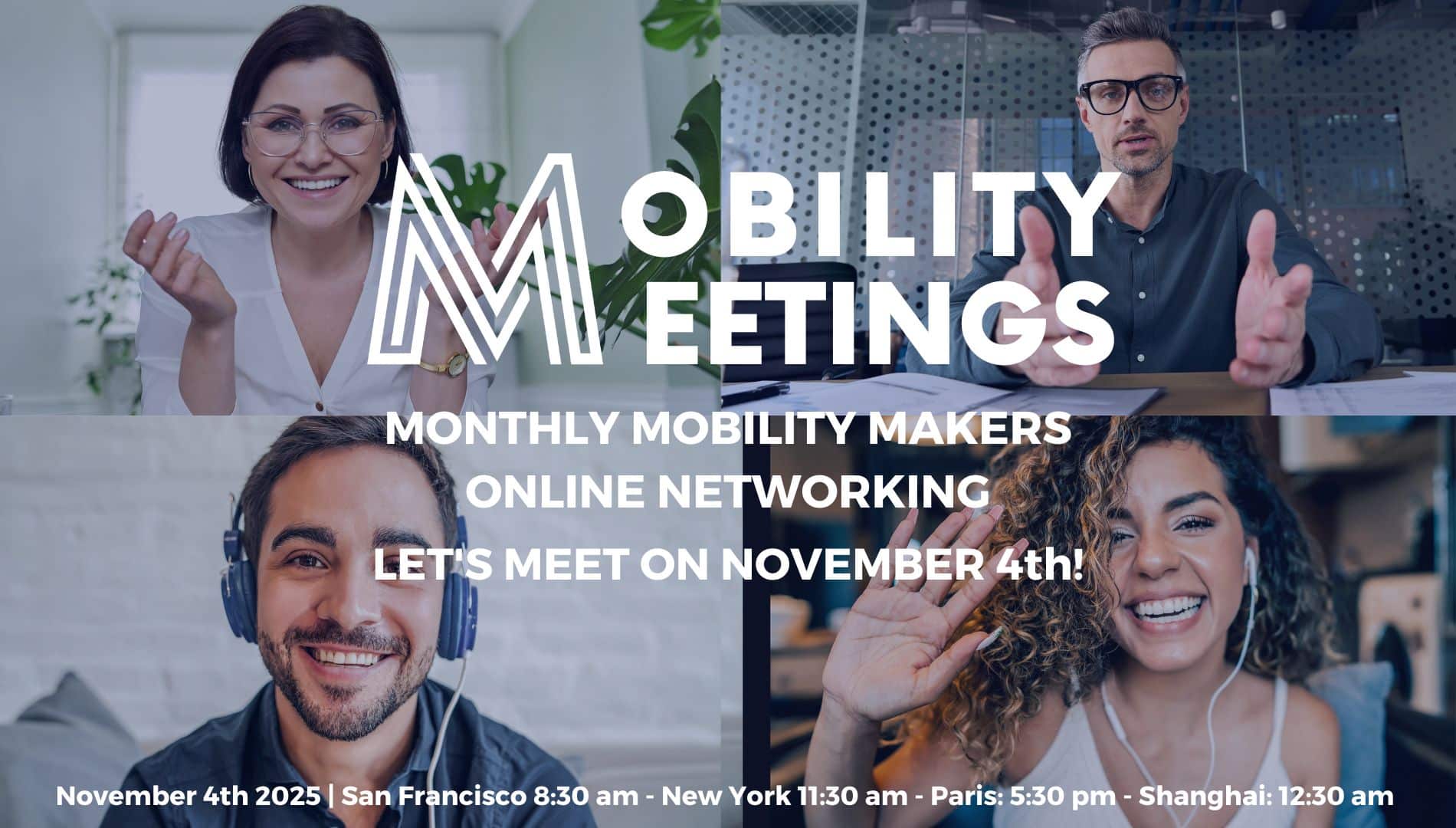 MOBILITY
MEETINGS

MONTHLY MOBILITY MAKERS
ONLINE NETWORKING
LET'S MEET ON NOVEMBER 4th!

November 4th 2025 | San Francisco 8:30 am - New York 11:30 am - Paris: 5:30 pm - Shanghai: 12:30 am